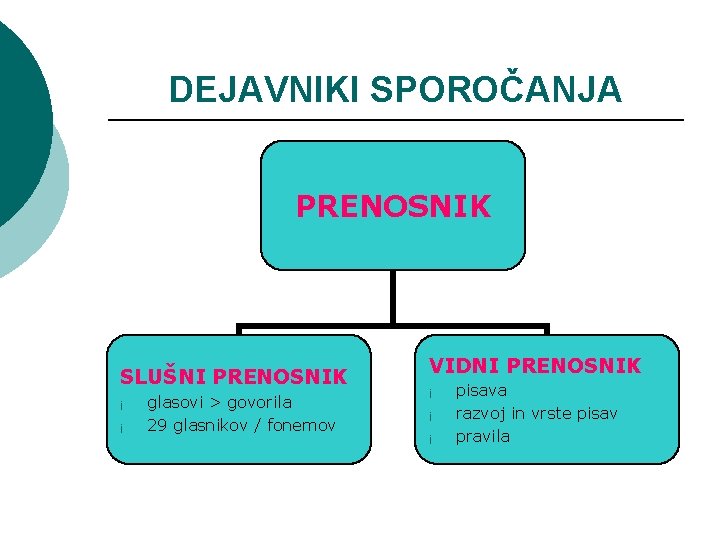 DEJAVNIKI SPOROČANJA

PRENOSNIK

SLUŠNI PRENOSNIK
¡ glasovi > govorila
¡ 29 glasnikov / fonemov

VIDNI PRENOSNIK
¡ pisava
¡ razvoj in vrste pisav
¡ pravila